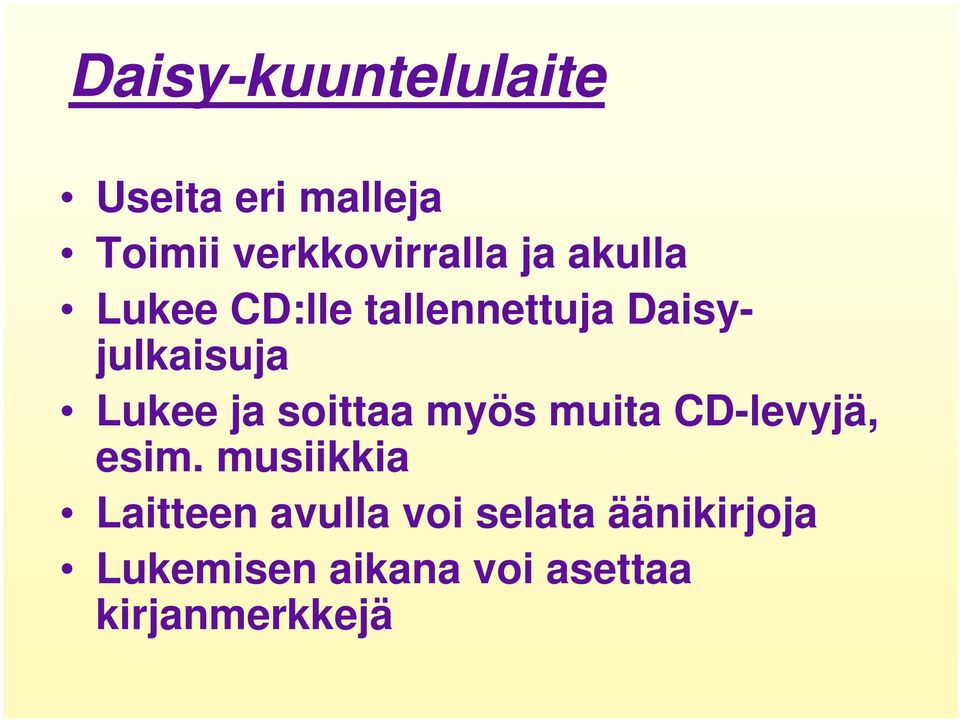 Daisy-kuuntelulaite

• Useita eri malleja
• Toimii verkkovirralla ja akulla
• Lukee CD:lle tallennettuja Daisy-julkaisuja
• Lukee ja soittaa myös muita CD-levyjä, esim. musiikkia
• Laitteen avulla voi selata äänikirjoja
• Lukemisen aikana voi asettaa kirjanmerkkejä